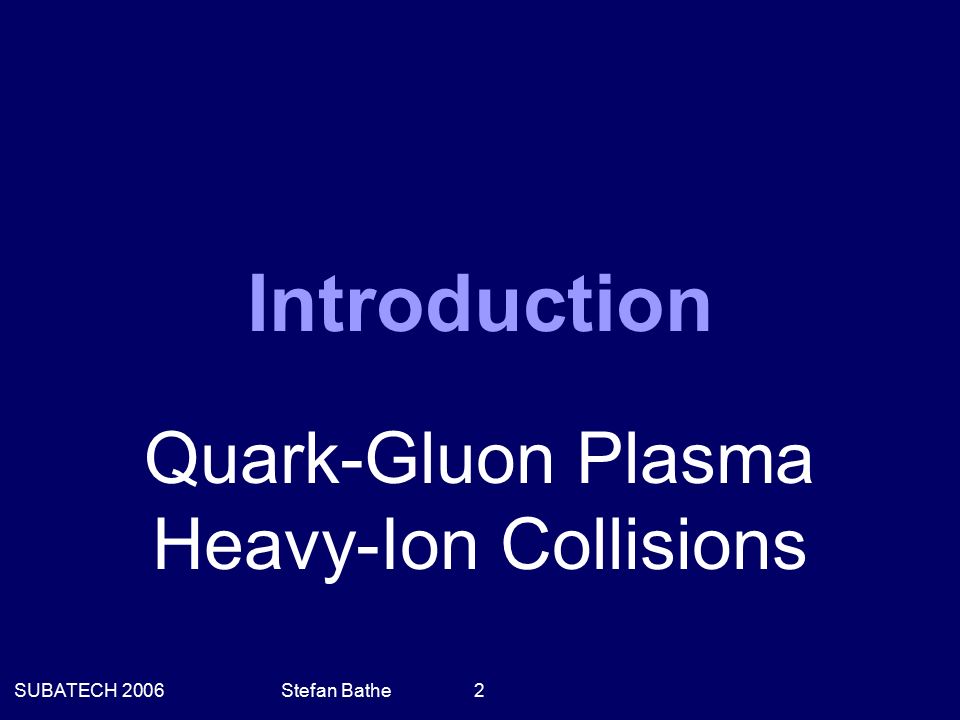 Introduction

Quark-Gluon Plasma
Heavy-Ion Collisions

SUBATECH 2006 Stefan Bathe 2